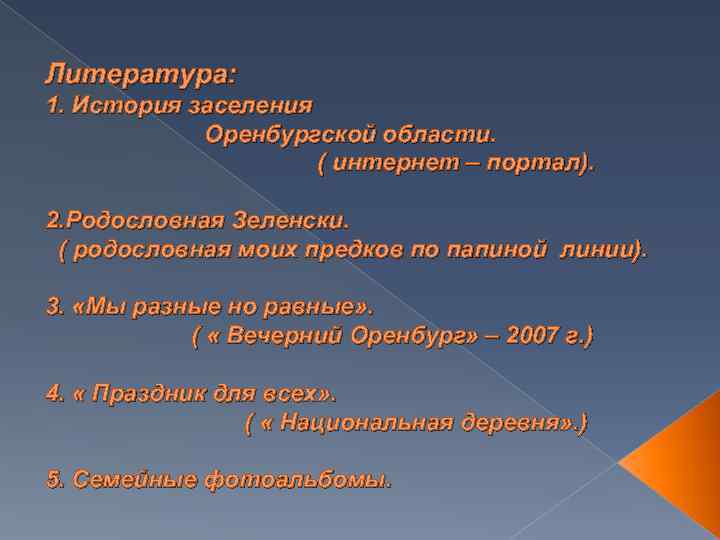 Литература:
1. История заселения Оренбургской области. ( интернет – портал).

2.Родословная Зеленски. ( родословная моих предков по папиной линии).

3. «Мы разные но равные». ( « Вечерний Оренбург» – 2007 г.)

4. « Праздник для всех». ( « Национальная деревня».)

5. Семейные фотоальбомы.